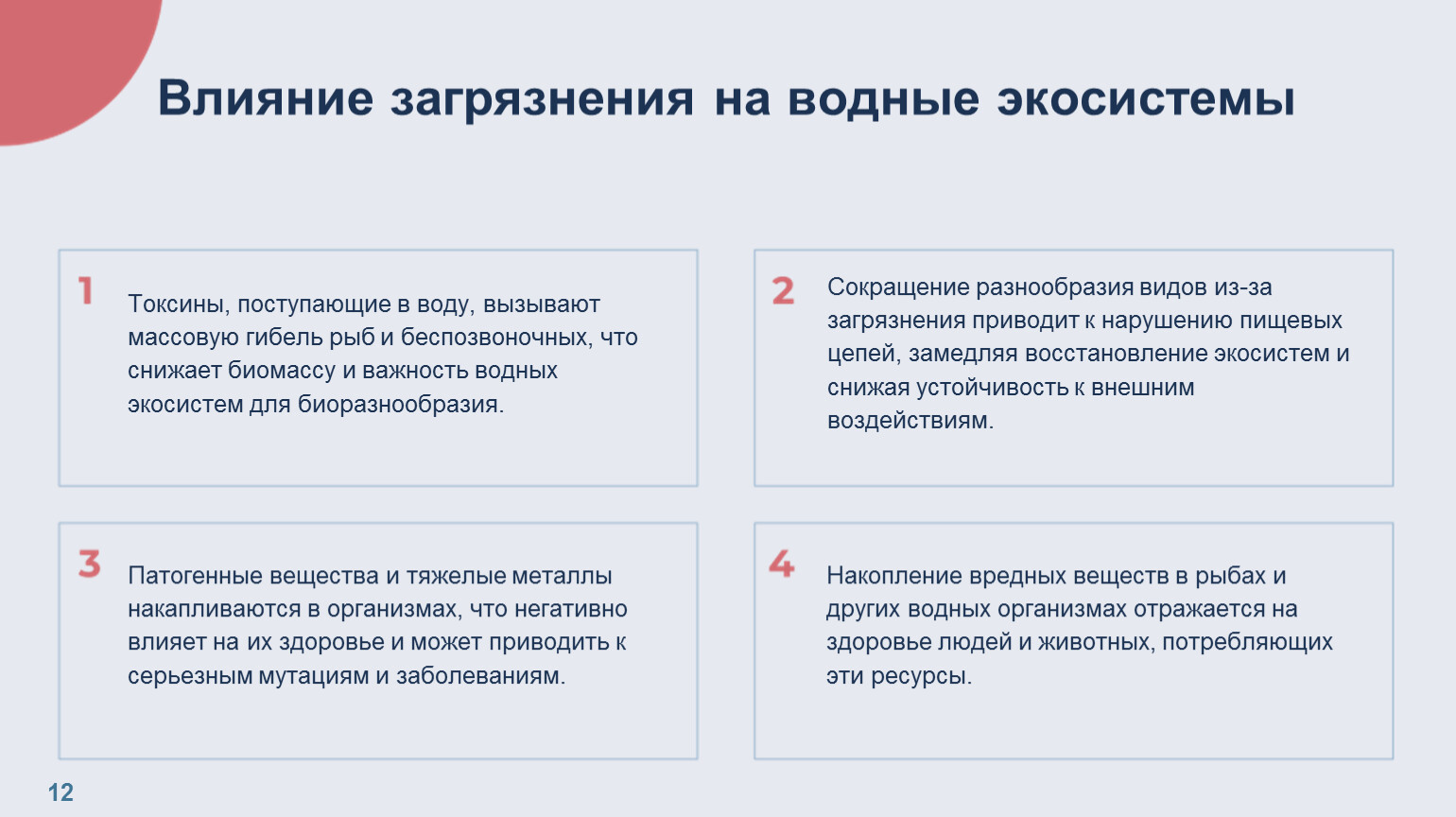 Влияние загрязнения на водные экосистемы

1

Токсины, поступающие в воду, вызывают массовую гибель рыб и беспозвоночных, что снижает биомассу и важность водных экосистем для биоразнообразия.

2

Сокращение разнообразия видов из-за загрязнения приводит к нарушению пищевых цепей, замедляя восстановление экосистем и снижая устойчивость к внешним воздействиям.

3

Патогенные вещества и тяжелые металлы накапливаются в организмах, что негативно влияет на их здоровье и может приводить к серьезным мутациям и заболеваниям.

4

Накопление вредных веществ в рыбах и других водных организмах отражается на здоровье людей и животных, потребляющих эти ресурсы.

12